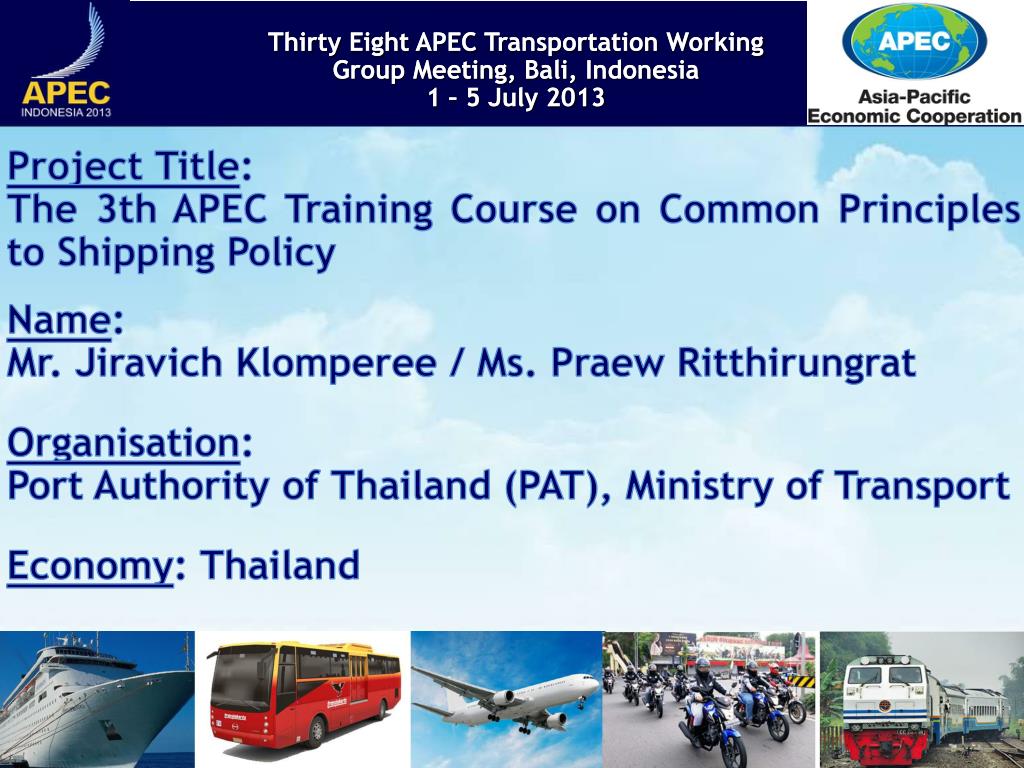 APEC
INDONESIA 2013

Thirty Eight APEC Transportation Working Group Meeting, Bali, Indonesia
1 – 5 July 2013

APEC
Asia-Pacific
Economic Cooperation

Project Title:
The 3th APEC Training Course on Common Principles to Shipping Policy

Name:
Mr. Jiravich Klomperee / Ms. Praew Ritthirungrat

Organisation:
Port Authority of Thailand (PAT), Ministry of Transport

Economy: Thailand